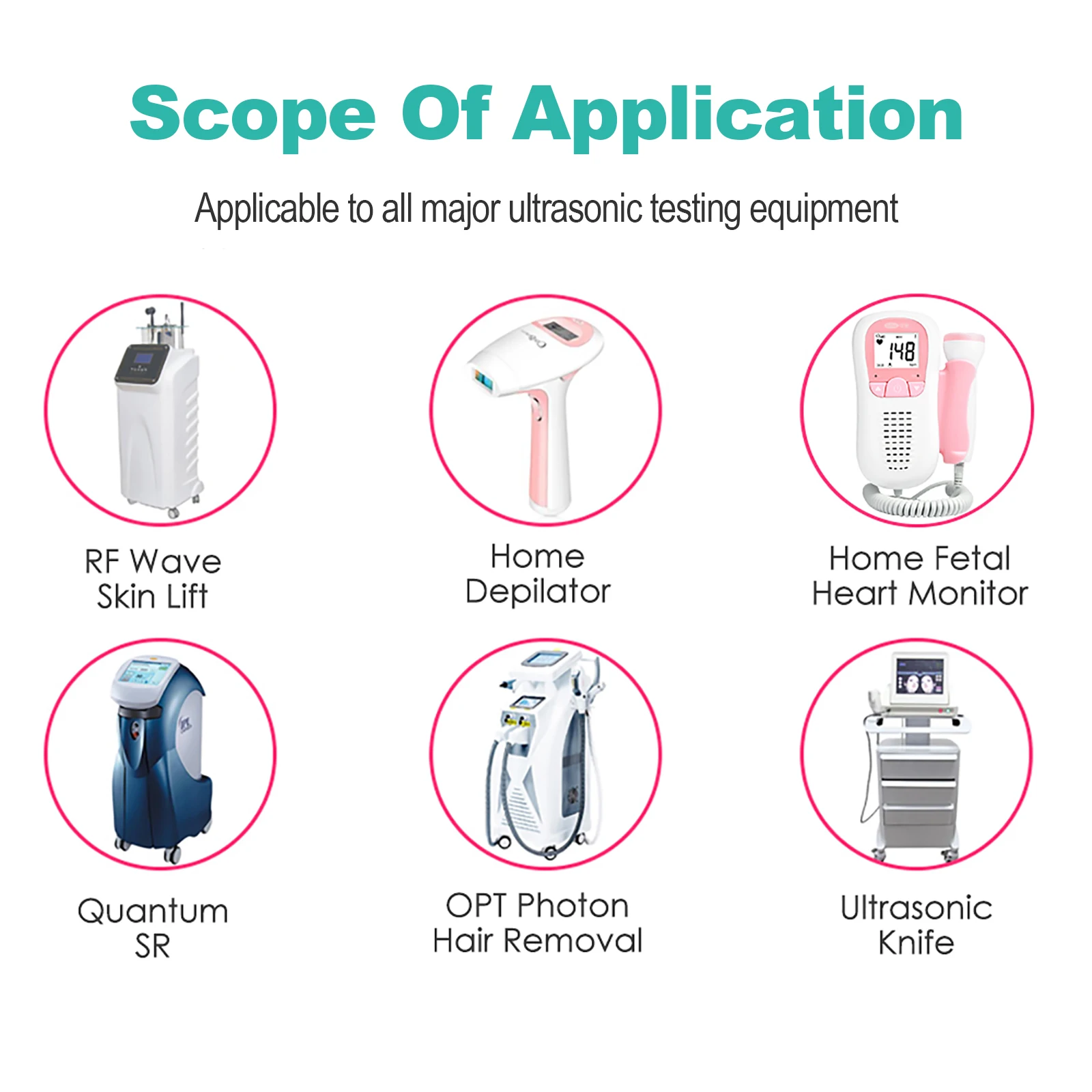 Scope Of Application

Applicable to all major ultrasonic testing equipment

148

RF Wave
Skin Lift

Home
Depilator

Home Fetal
Heart Monitor

Quantum
SR

OPT Photon
Hair Removal

Ultrasonic
Knife